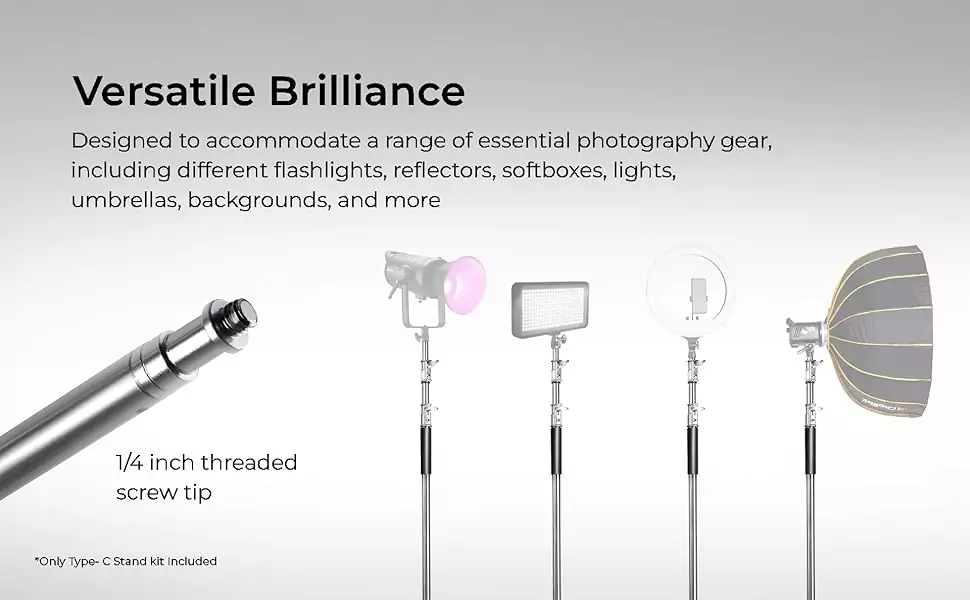 Versatile Brilliance

Designed to accommodate a range of essential photography gear, including different flashlights, reflectors, softboxes, lights, umbrellas, backgrounds, and more

1/4 inch threaded screw tip

*Only Type- C Stand kit Included